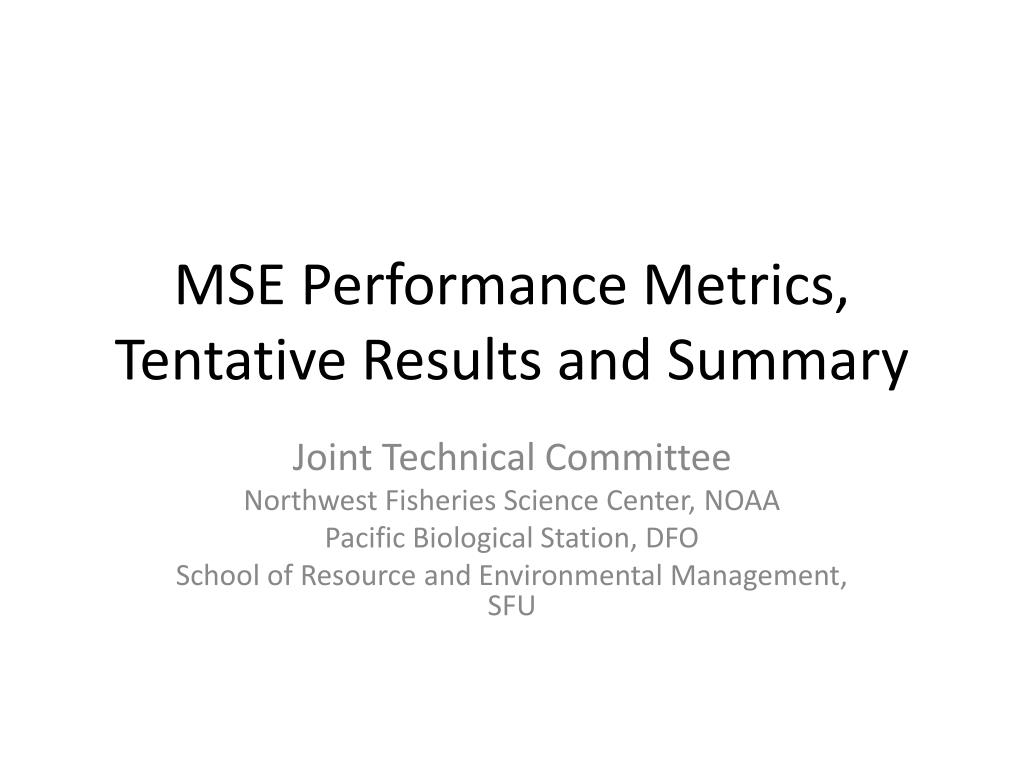 MSE Performance Metrics, Tentative Results and Summary

Joint Technical Committee
Northwest Fisheries Science Center, NOAA
Pacific Biological Station, DFO
School of Resource and Environmental Management, SFU